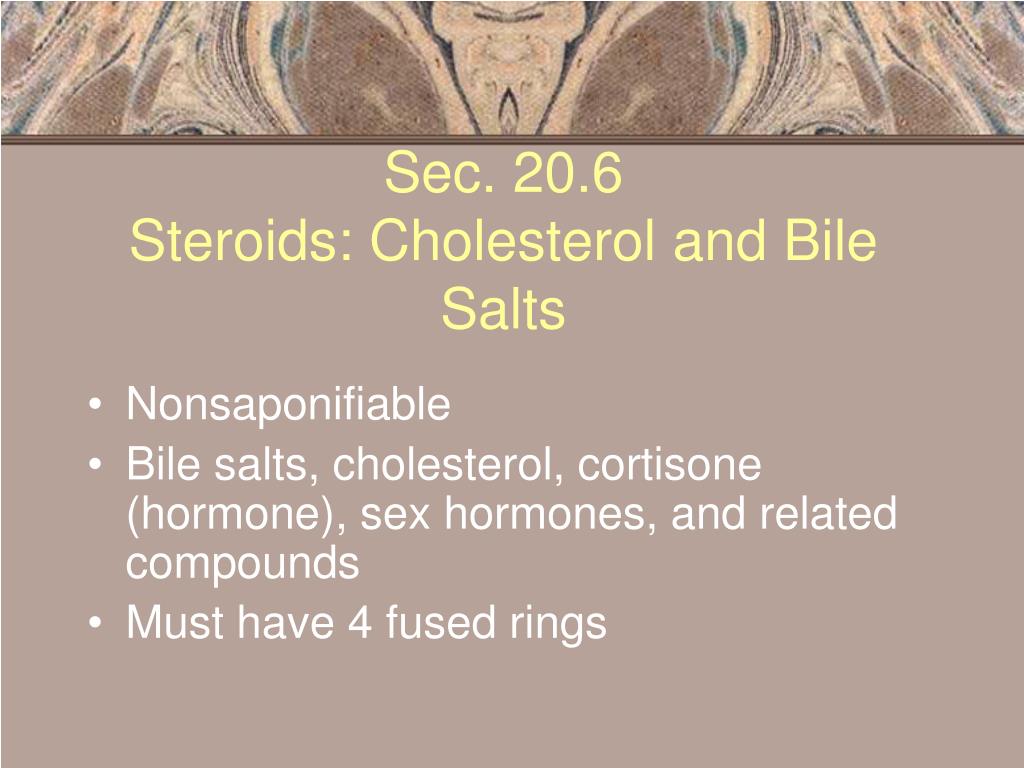 Sec. 20.6
Steroids: Cholesterol and Bile Salts

• Nonsaponifiable
• Bile salts, cholesterol, cortisone (hormone), sex hormones, and related compounds
• Must have 4 fused rings